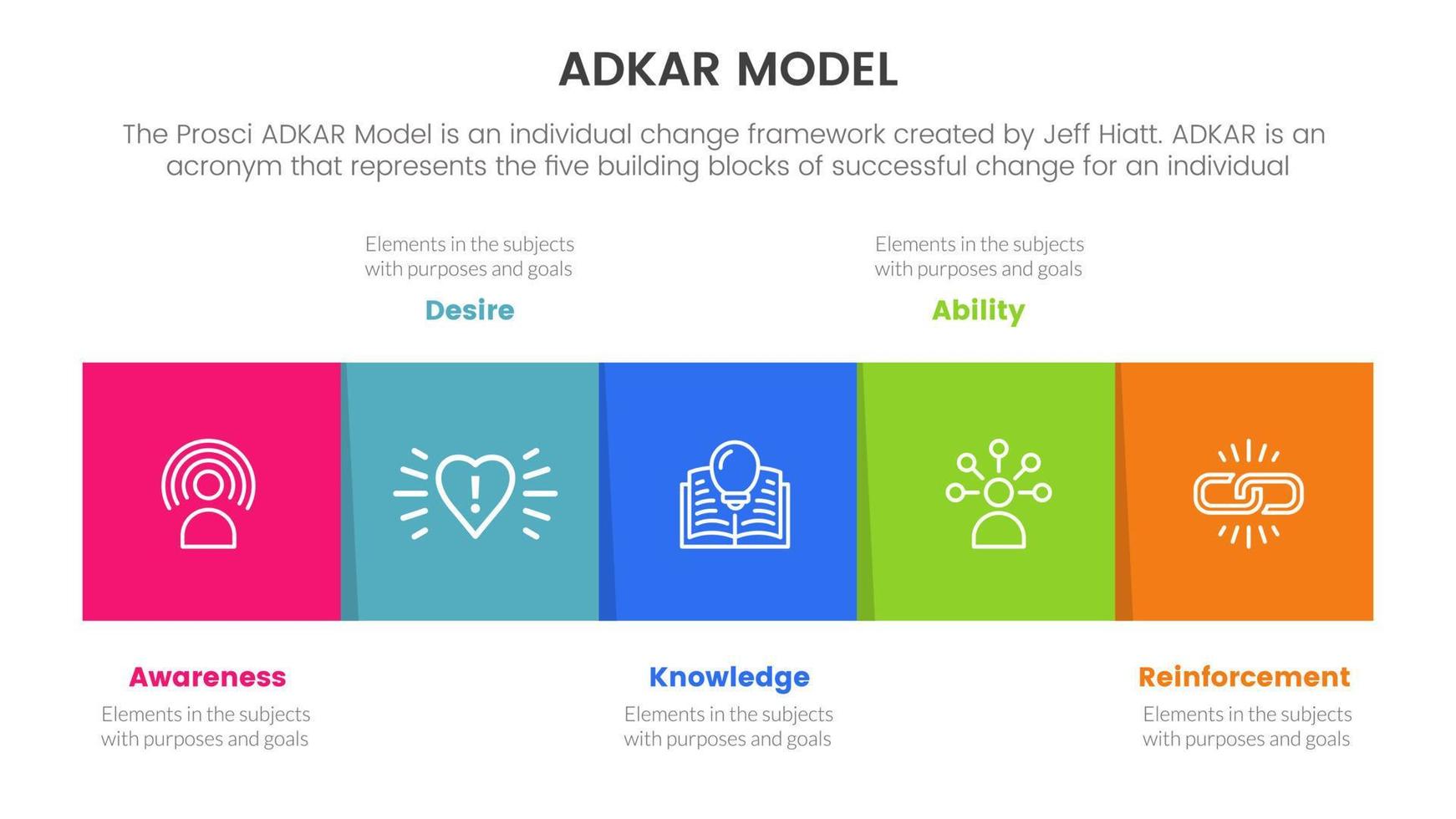 ADKAR MODEL

The Prosci ADKAR Model is an individual change framework created by Jeff Hiatt. ADKAR is an acronym that represents the five building blocks of successful change for an individual

Elements in the subjects with purposes and goals

Desire

Elements in the subjects with purposes and goals

Ability

Awareness

Elements in the subjects with purposes and goals

Knowledge

Elements in the subjects with purposes and goals

Reinforcement

Elements in the subjects with purposes and goals